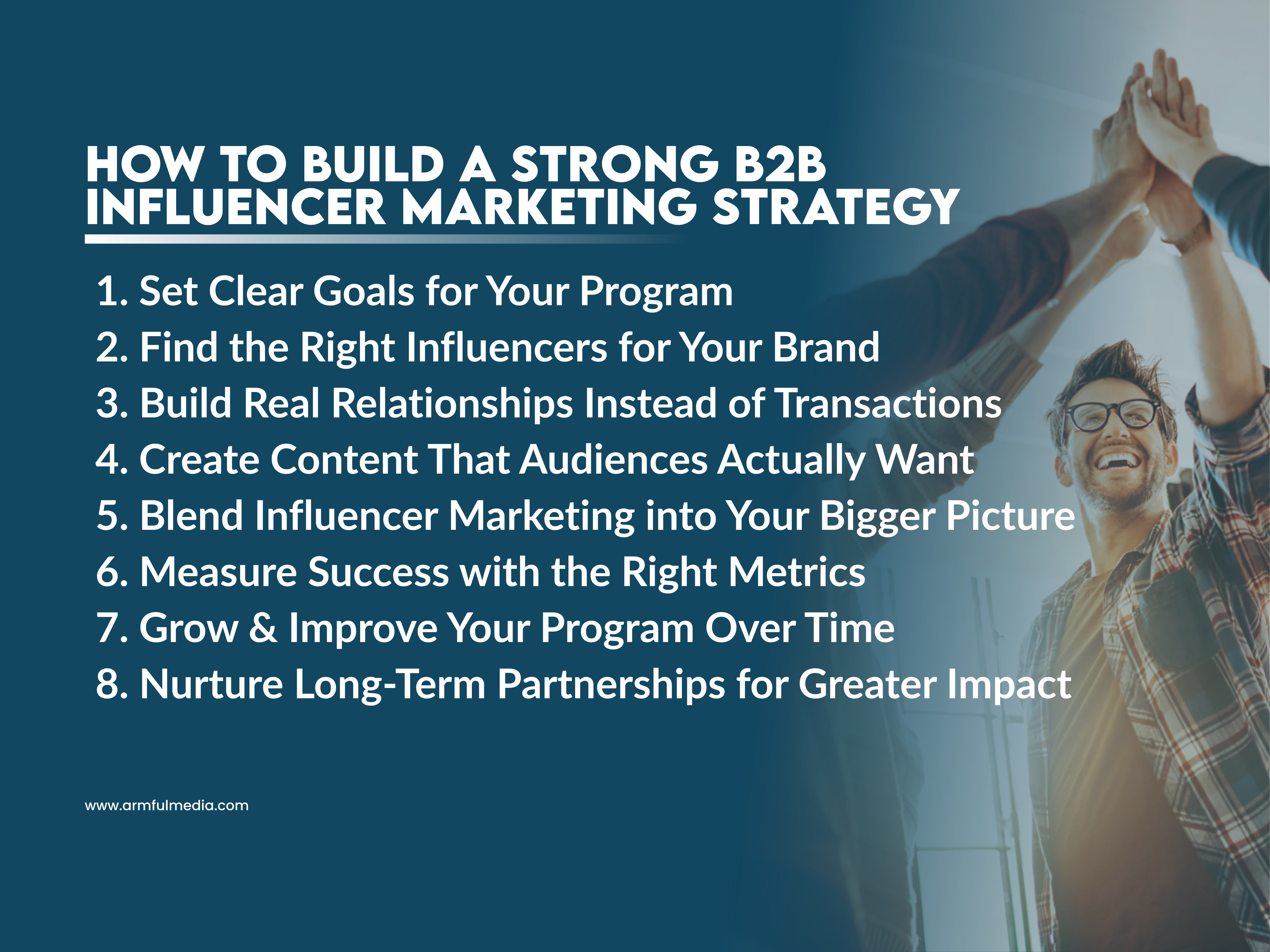 HOW TO BUILD A STRONG B2B INFLUENCER MARKETING STRATEGY

1. Set Clear Goals for Your Program
2. Find the Right Influencers for Your Brand
3. Build Real Relationships Instead of Transactions
4. Create Content That Audiences Actually Want
5. Blend Influencer Marketing into Your Bigger Picture
6. Measure Success with the Right Metrics
7. Grow & Improve Your Program Over Time
8. Nurture Long-Term Partnerships for Greater Impact

www.armfulmedia.com